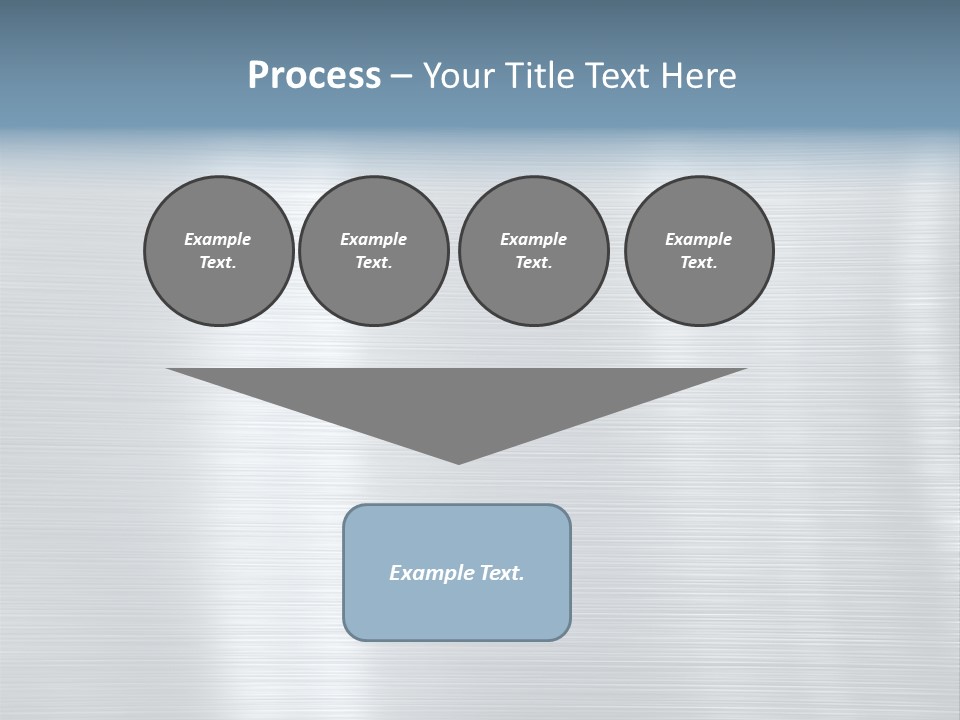 Process – Your Title Text Here

Example Text.

Example Text.

Example Text.

Example Text.

Example Text.